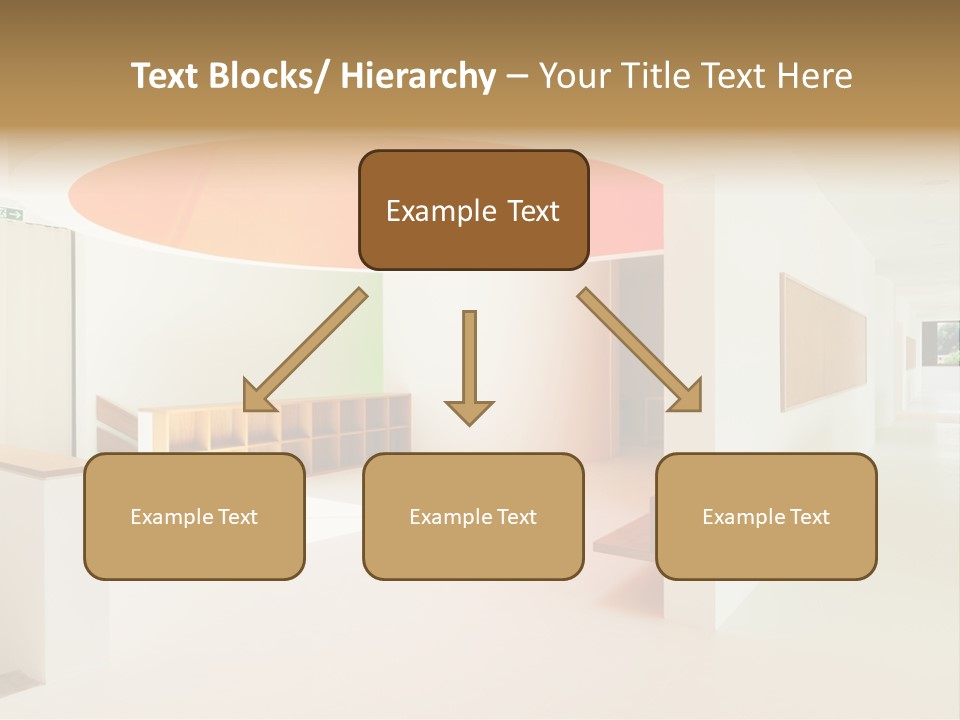 Text Blocks/ Hierarchy – Your Title Text Here

Example Text

Example Text

Example Text

Example Text